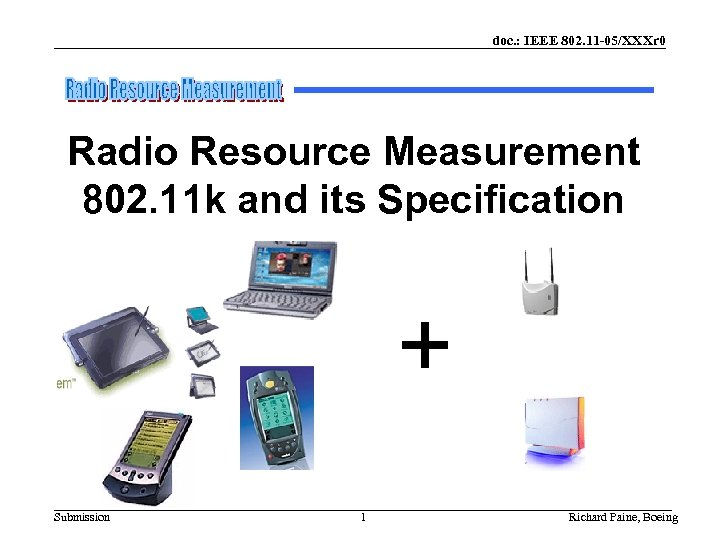 doc.: IEEE 802.11-05/XXXr0

Radio Resource Measurement

Radio Resource Measurement 802.11k and its Specification

em™

+

Submission

1

Richard Paine, Boeing